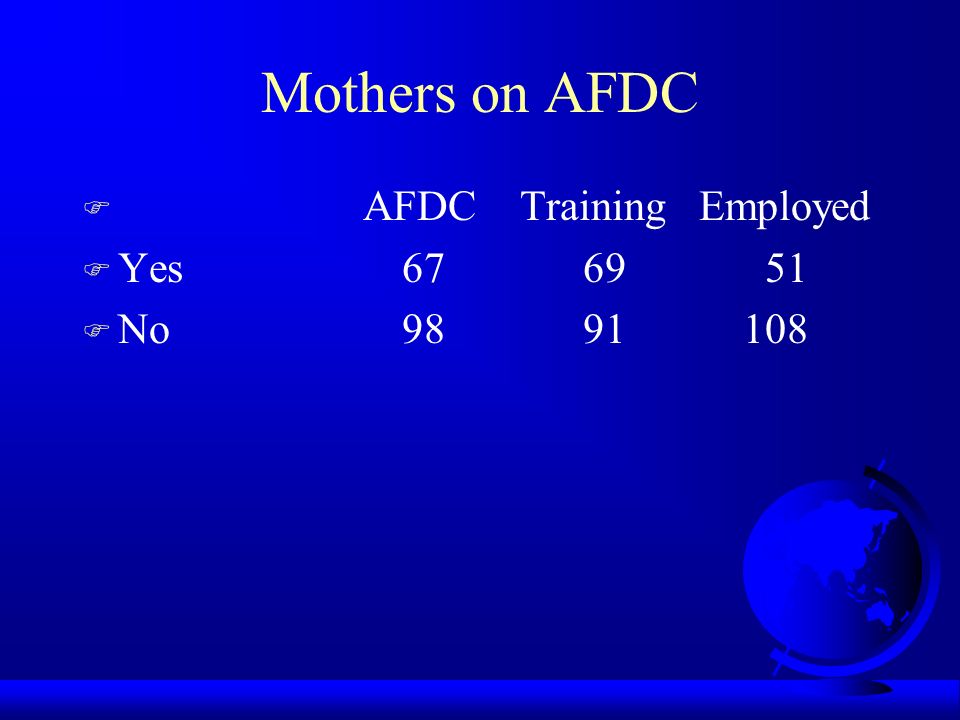 Mothers on AFDC

|  | AFDC | Training | Employed |
|---|---|---|---|
| Yes | 67 | 69 | 51 |
| No | 98 | 91 | 108 |